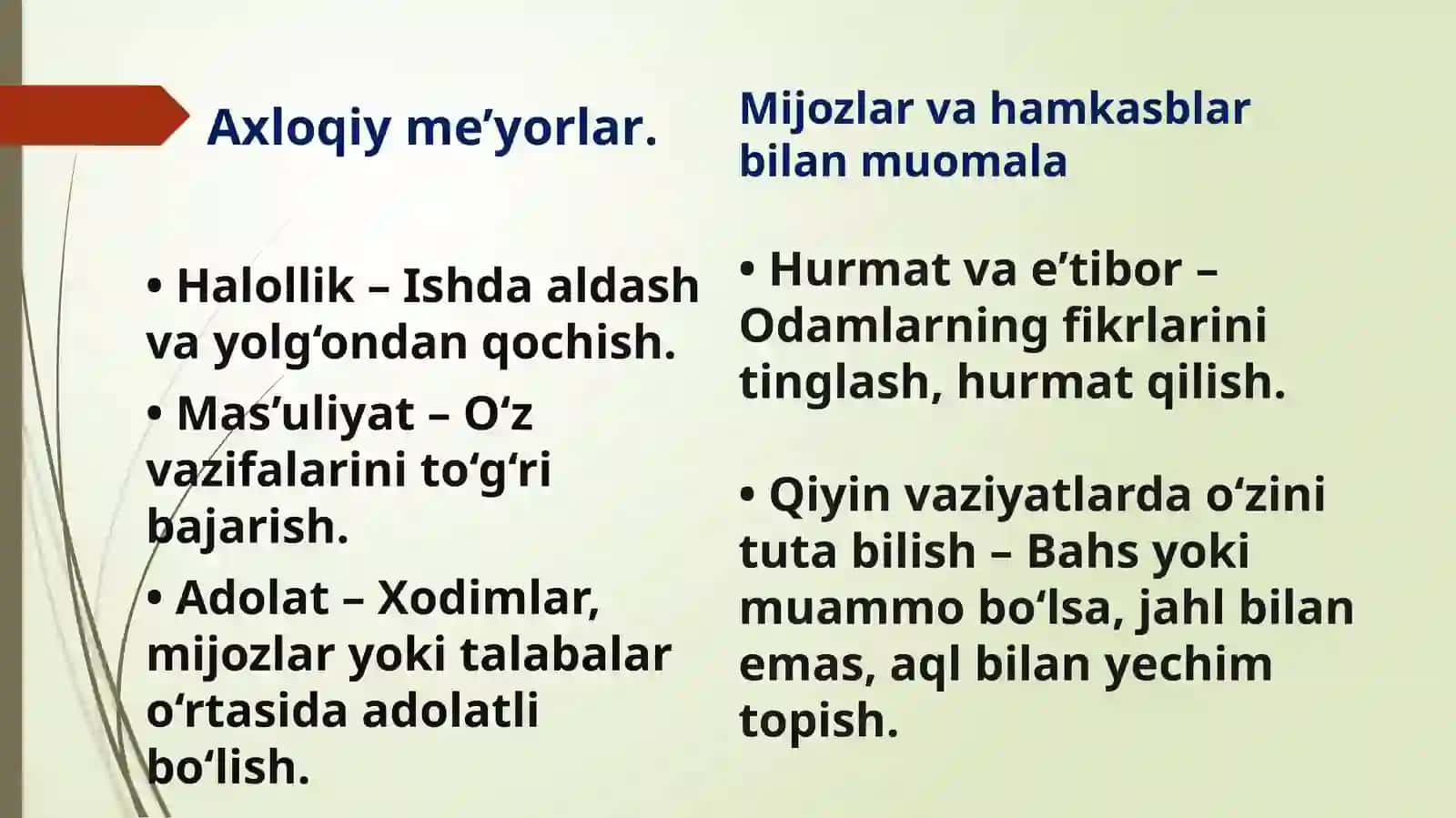 Axloqiy me’yorlar.

• Halollik – Ishda aldash va yolg‘ondan qochish.

• Mas’uliyat – O‘z vazifalarini to‘g‘ri bajarish.

• Adolat – Xodimlar, mijozlar yoki talabalar o‘rtasida adolatli bo‘lish.

Mijozlar va hamkasblar bilan muomala

• Hurmat va e’tibor – Odamlarning fikrlarini tinglash, hurmat qilish.

• Qiyin vaziyatlarda o‘zini tuta bilish – Bahs yoki muammo bo‘lsa, jahl bilan emas, aql bilan yechim topish.